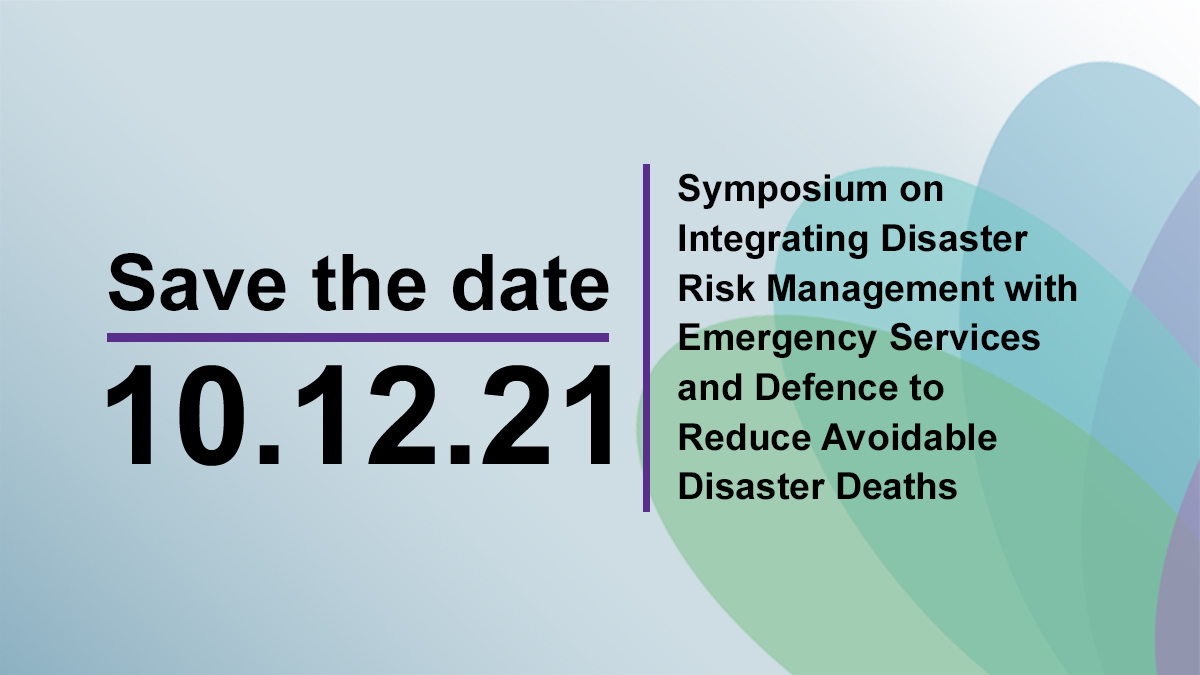 Save the date

10.12.21

Symposium on Integrating Disaster Risk Management with Emergency Services and Defence to Reduce Avoidable Disaster Deaths